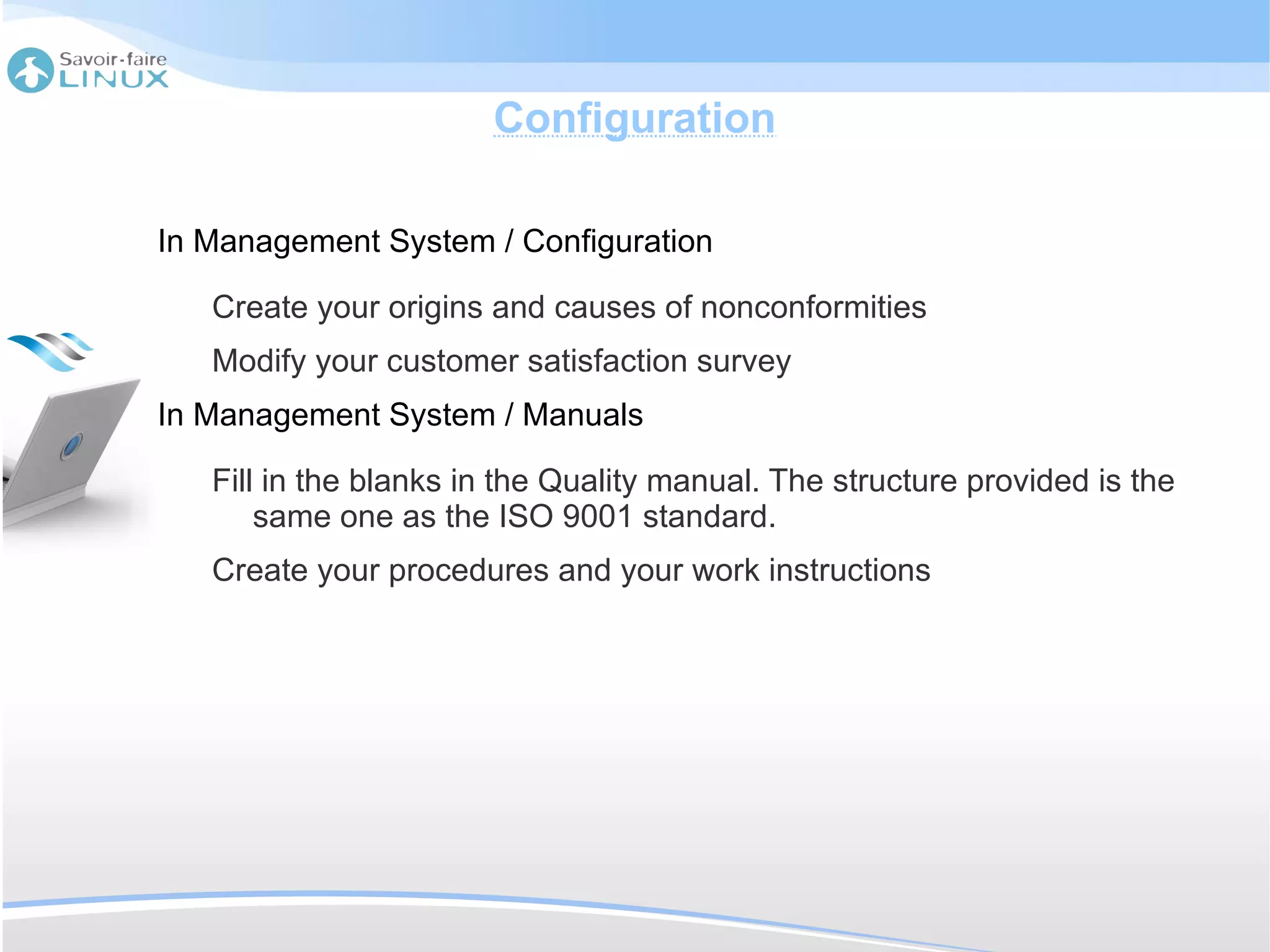 Savoir-faire LINUX

Configuration

In Management System / Configuration

Create your origins and causes of nonconformities

Modify your customer satisfaction survey

In Management System / Manuals

Fill in the blanks in the Quality manual. The structure provided is the same one as the ISO 9001 standard.

Create your procedures and your work instructions